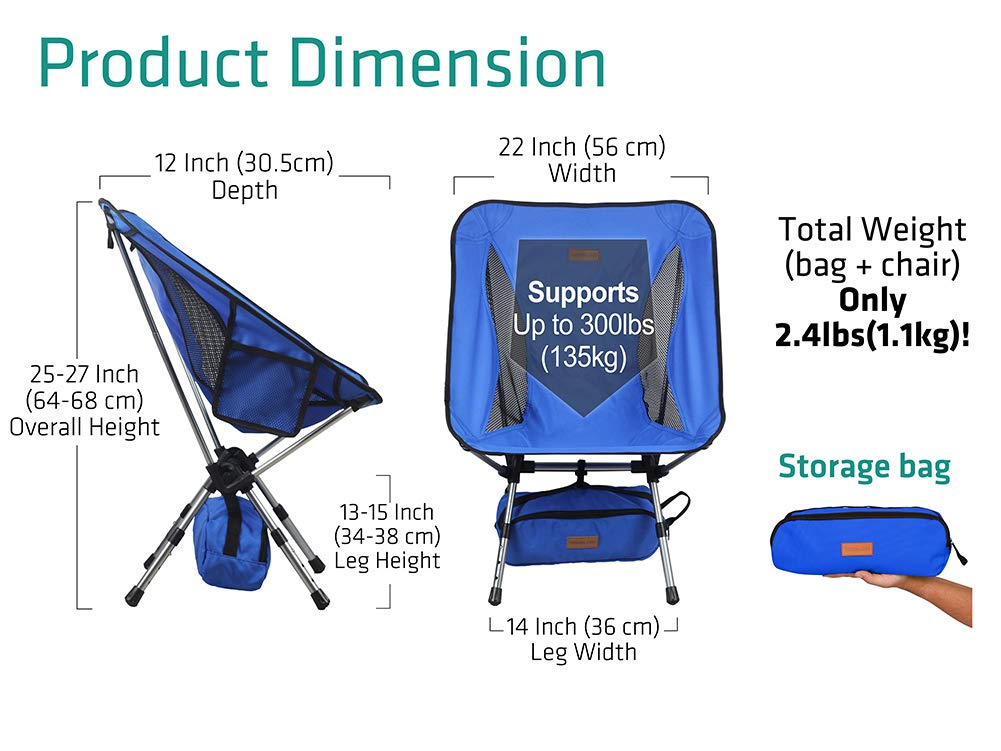 Product Dimension

12 Inch (30.5cm)
Depth

25-27 Inch
(64-68 cm)
Overall Height

13-15 Inch
(34-38 cm)
Leg Height

22 Inch (56 cm)
Width

Supports
Up to 300lbs
(135kg)

14 Inch (36 cm)
Leg Width

Total Weight
(bag + chair)
Only
2.4lbs(1.1kg)!

Storage bag